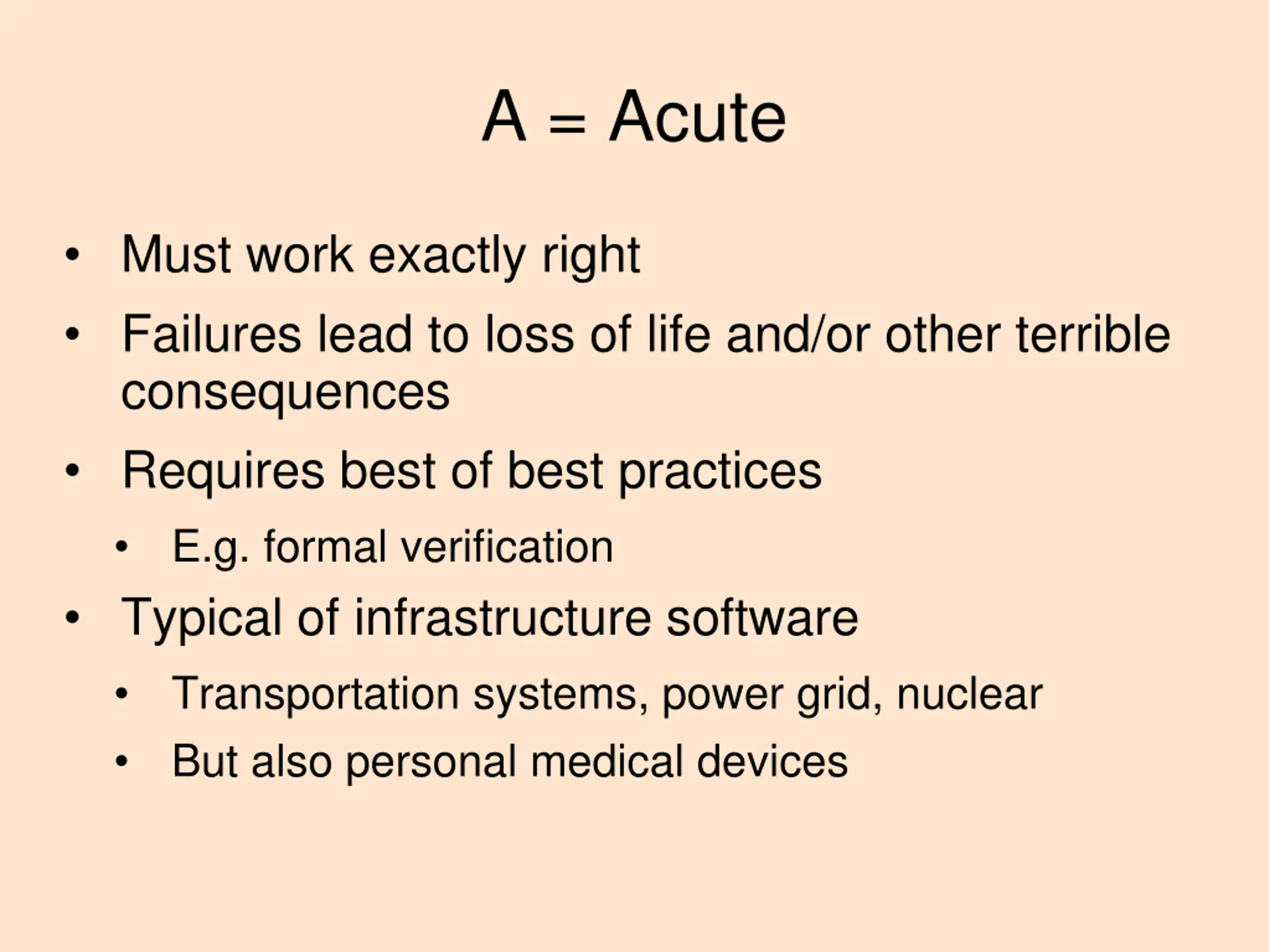 A = Acute

• Must work exactly right
• Failures lead to loss of life and/or other terrible consequences
• Requires best of best practices
  • E.g. formal verification
• Typical of infrastructure software
  • Transportation systems, power grid, nuclear
  • But also personal medical devices